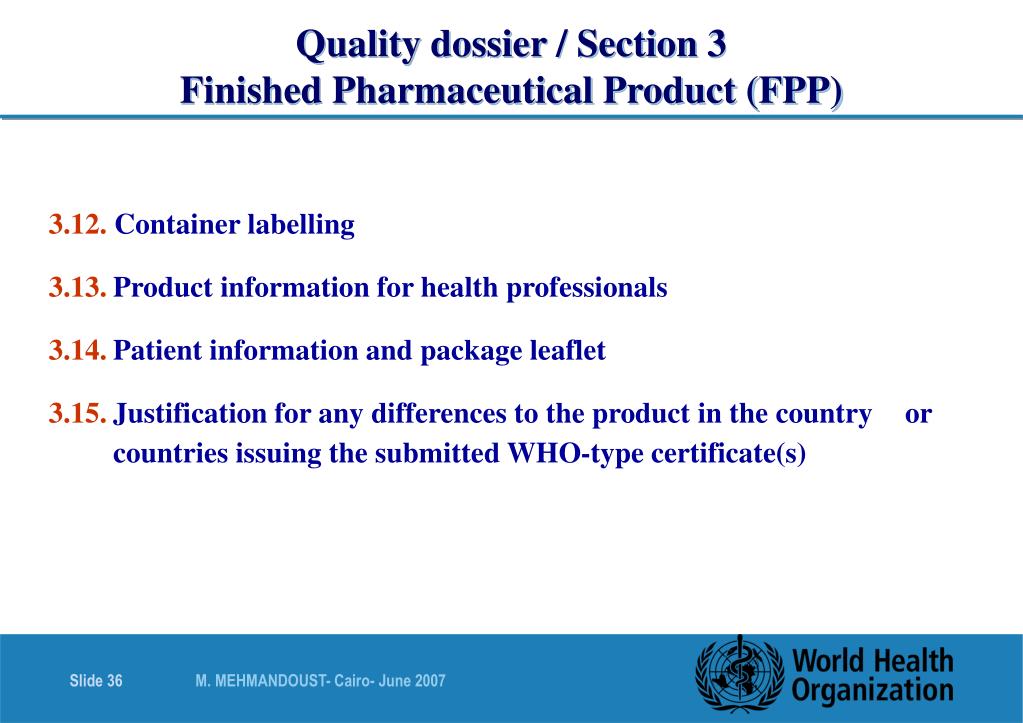 Quality dossier / Section 3
Finished Pharmaceutical Product (FPP)

3.12. Container labelling

3.13. Product information for health professionals

3.14. Patient information and package leaflet

3.15. Justification for any differences to the product in the country or countries issuing the submitted WHO-type certificate(s)

Slide 36

M. MEHMANDOUST- Cairo- June 2007

World Health Organization